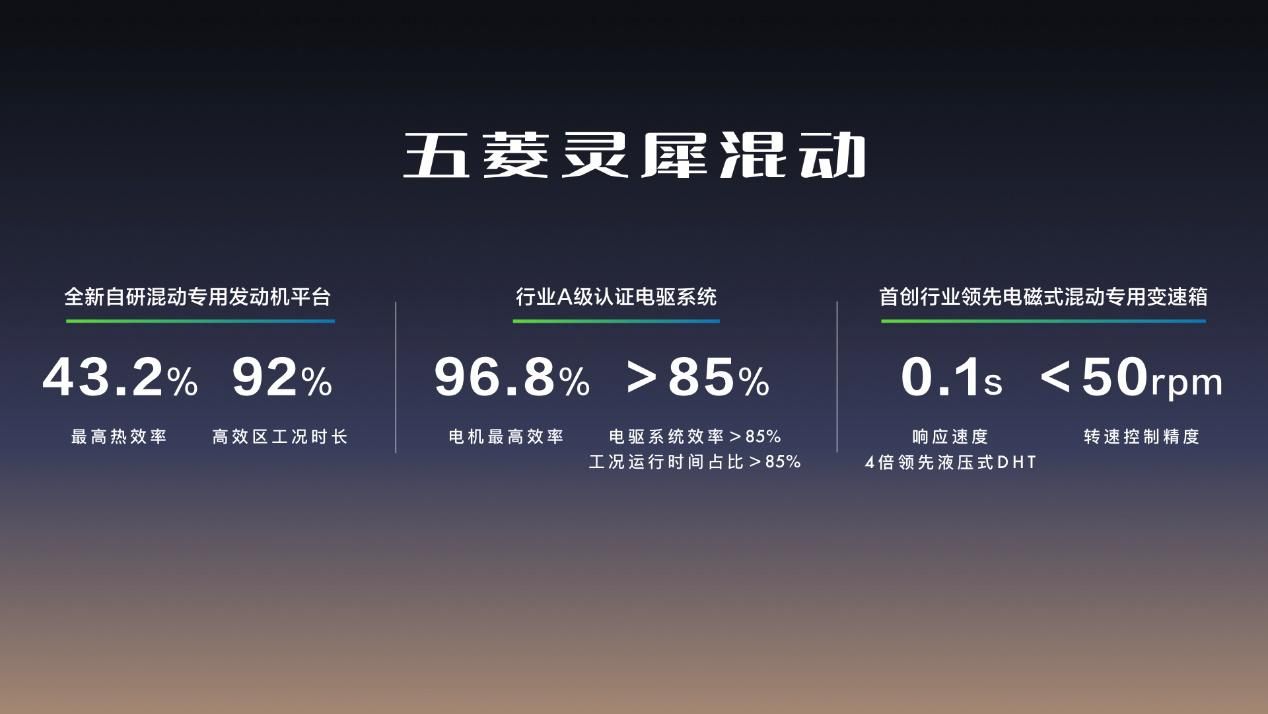 五菱灵犀混动

全新自研混动专用发动机平台

43.2% 92%

最高热效率 高效区工况时长

行业A级认证电驱系统

96.8% >85%

电机最高效率 电驱系统效率>85%
工况运行时间占比>85%

首创行业领先电磁式混动专用变速箱

0.1s <50rpm

响应速度
4倍领先液压式DHT

转速控制精度